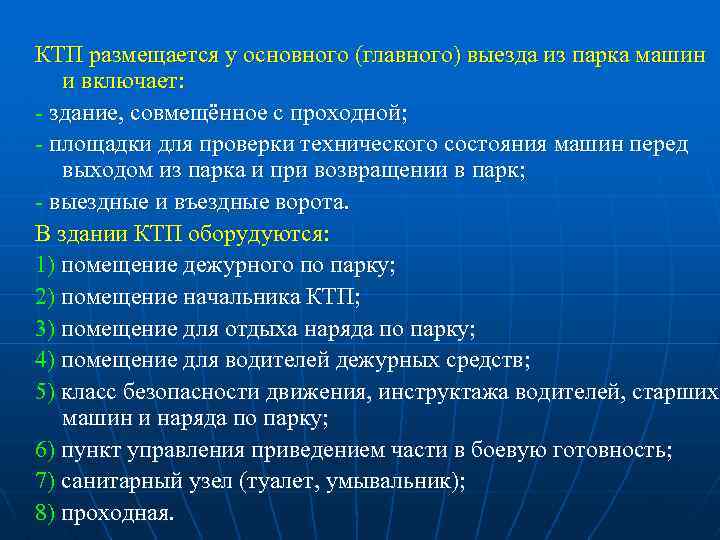 КТП размещается у основного (главного) выезда из парка машин и включает:

- здание, совмещённое с проходной;

- площадки для проверки технического состояния машин перед выходом из парка и при возвращении в парк;

- выездные и въездные ворота.

В здании КТП оборудуются:

1) помещение дежурного по парку;

2) помещение начальника КТП;

3) помещение для отдыха наряда по парку;

4) помещение для водителей дежурных средств;

5) класс безопасности движения, инструктажа водителей, старших машин и наряда по парку;

6) пункт управления приведением части в боевую готовность;

7) санитарный узел (туалет, умывальник);

8) проходная.